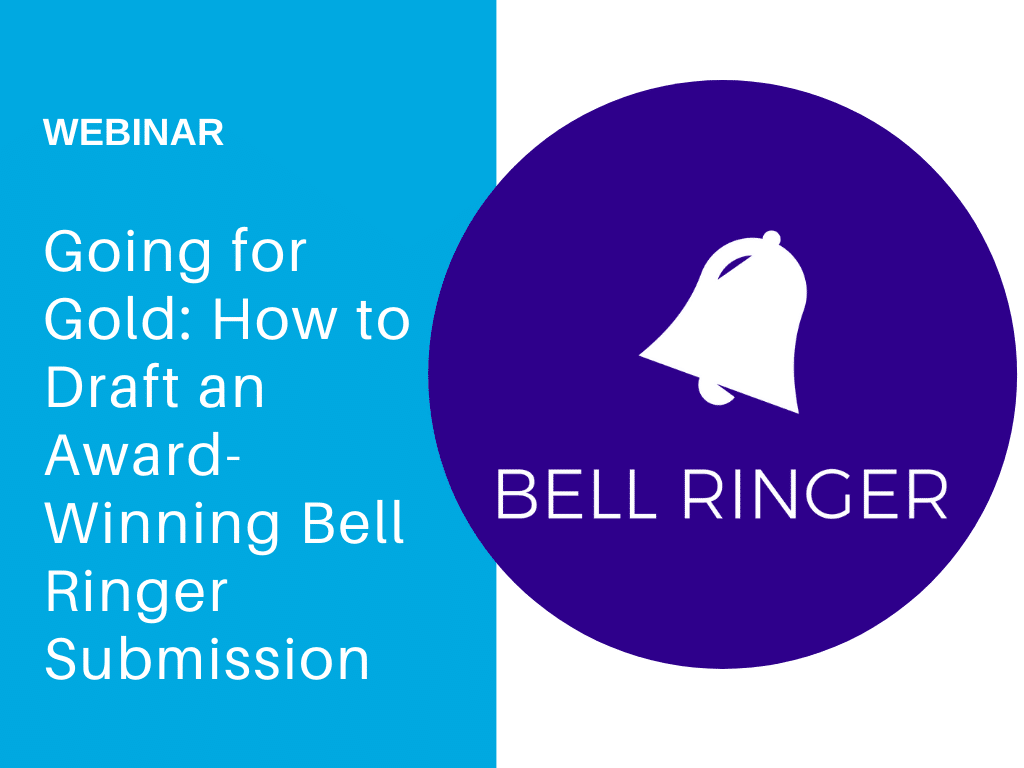 WEBINAR

Going for Gold: How to Draft an Award-Winning Bell Ringer Submission

BELL RINGER